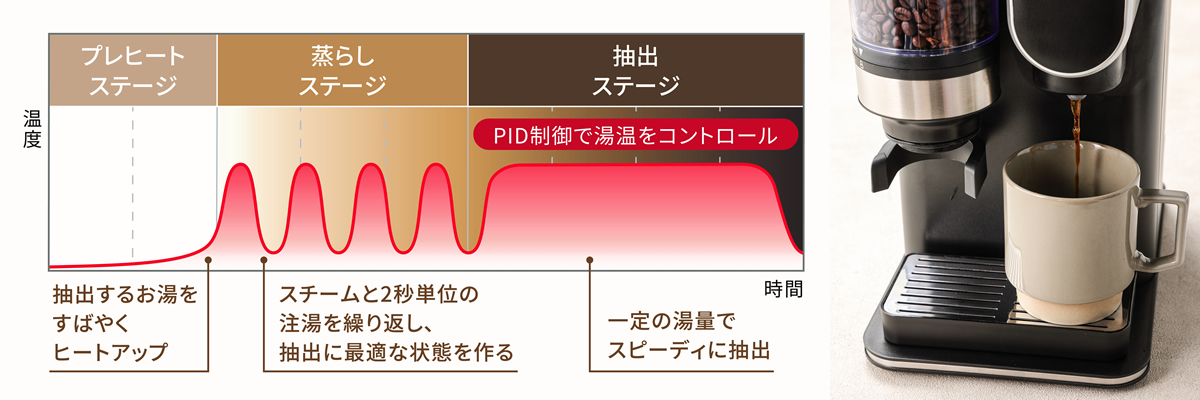 プレヒート
ステージ

蒸らし
ステージ

抽出
ステージ

温度

PID制御で湯温をコントロール

時間

抽出するお湯を
すばやく
ヒートアップ

スチームと2秒単位の
注湯を繰り返し、
抽出に最適な状態を作る

一定の湯量で
スピーディに抽出